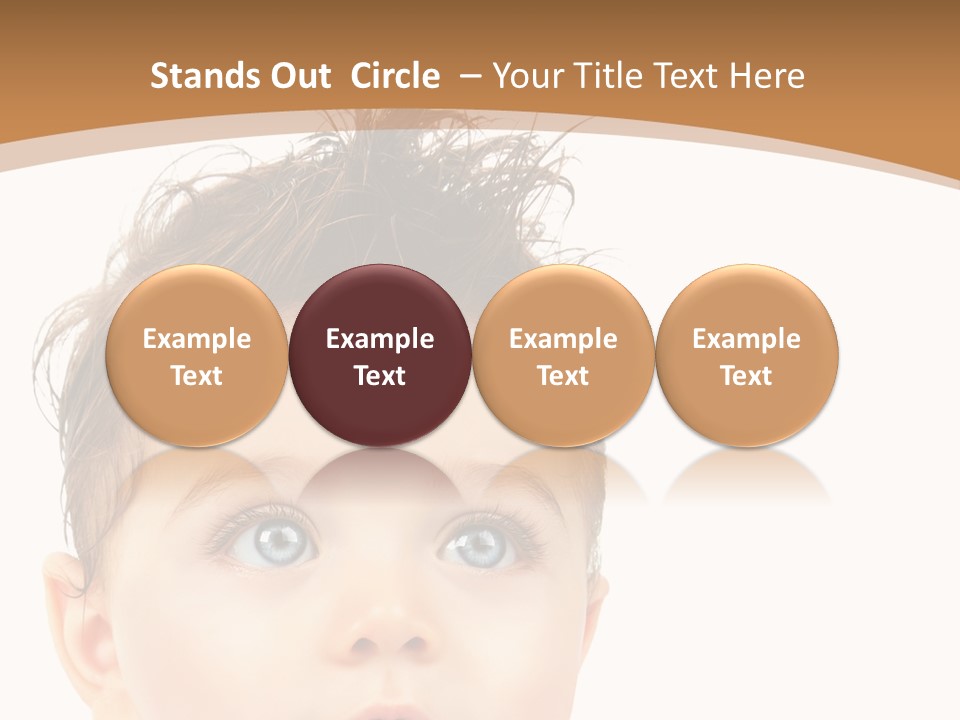 Stands Out Circle – Your Title Text Here

Example Text

Example Text

Example Text

Example Text